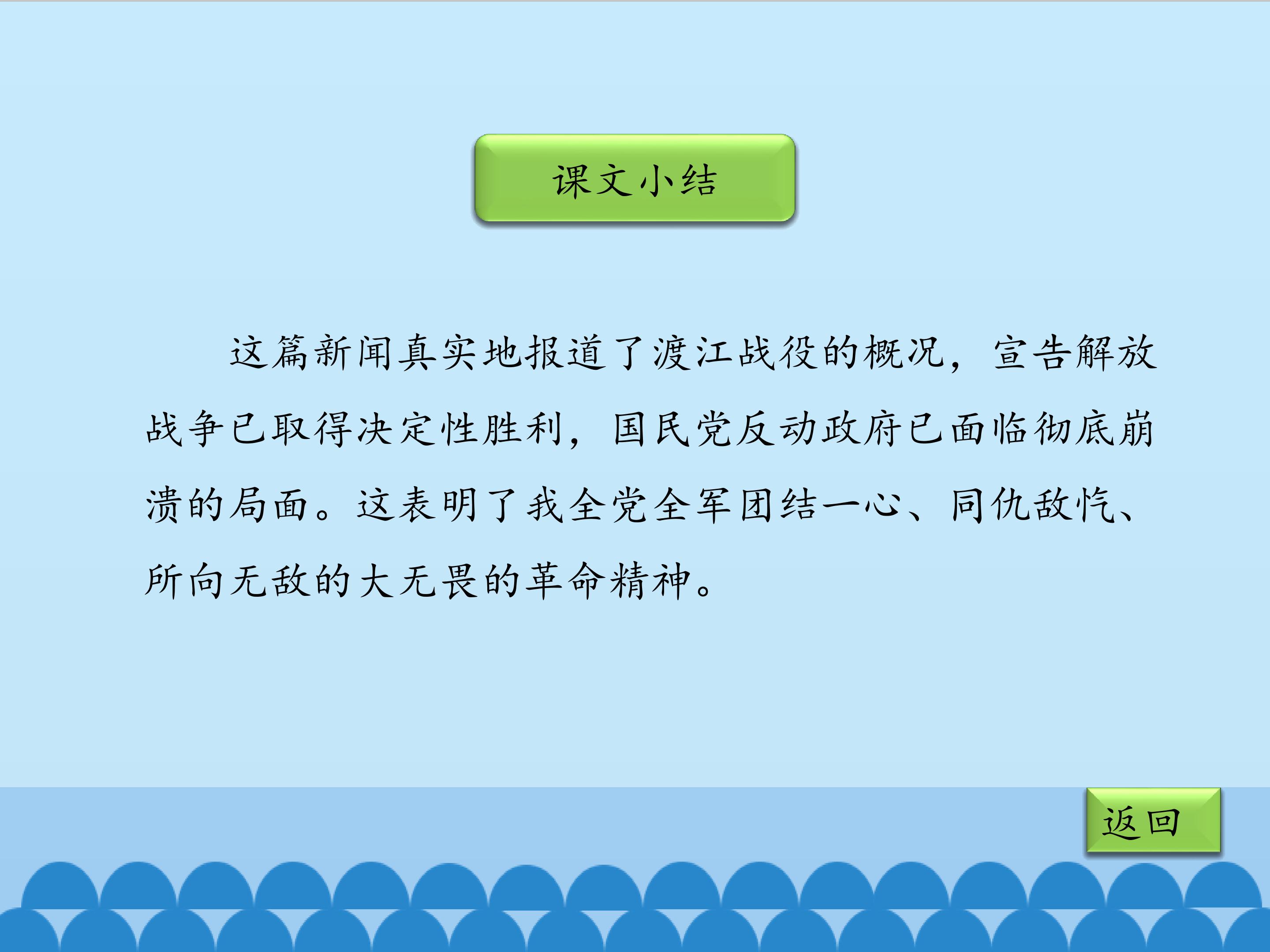 课文小结

这篇新闻真实地报道了渡江战役的概况，宣告解放战争已取得决定性胜利，国民党反动政府已面临彻底崩溃的局面。这表明了我全党全军团结一心、同仇敌忾、所向无敌的大无畏的革命精神。

返回